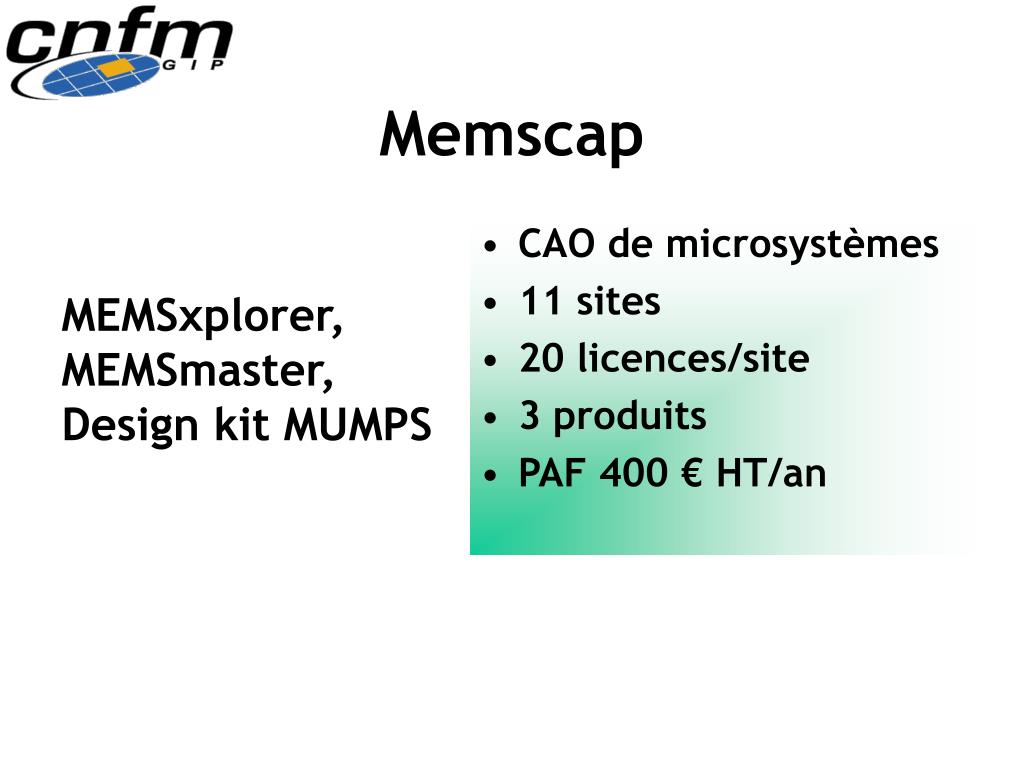 cnfm
GIP

Memscap

MEMSxplorer, MEMSmaster, Design kit MUMPS

• CAO de microsystèmes
• 11 sites
• 20 licences/site
• 3 produits
• PAF 400 € HT/an